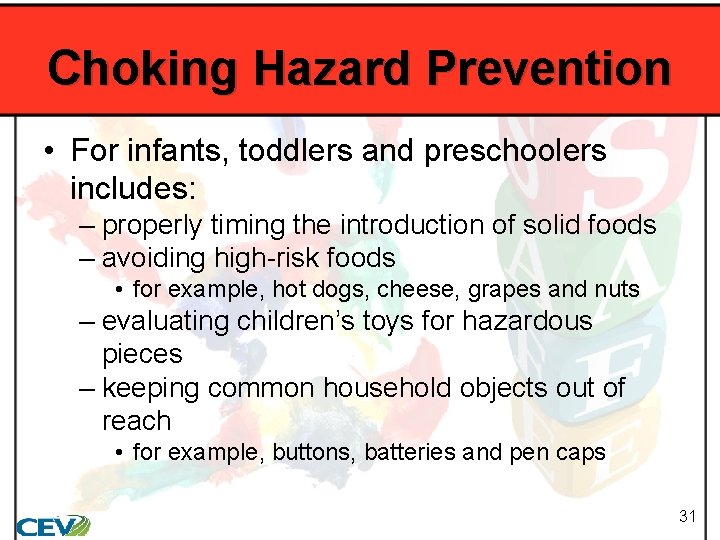 Choking Hazard Prevention

• For infants, toddlers and preschoolers includes:
– properly timing the introduction of solid foods
– avoiding high-risk foods
• for example, hot dogs, cheese, grapes and nuts
– evaluating children's toys for hazardous pieces
– keeping common household objects out of reach
• for example, buttons, batteries and pen caps

CEV

31